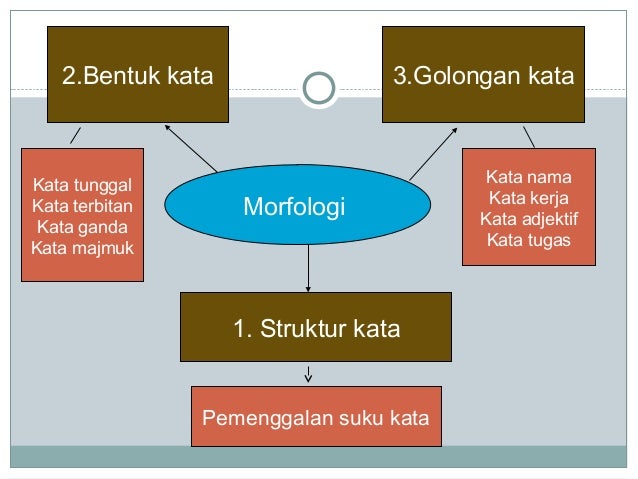 2.Bentuk kata

3.Golongan kata

Kata tunggal
Kata terbitan
Kata ganda
Kata majmuk

Morfologi

Kata nama
Kata kerja
Kata adjektif
Kata tugas

1. Struktur kata

Pemenggalan suku kata